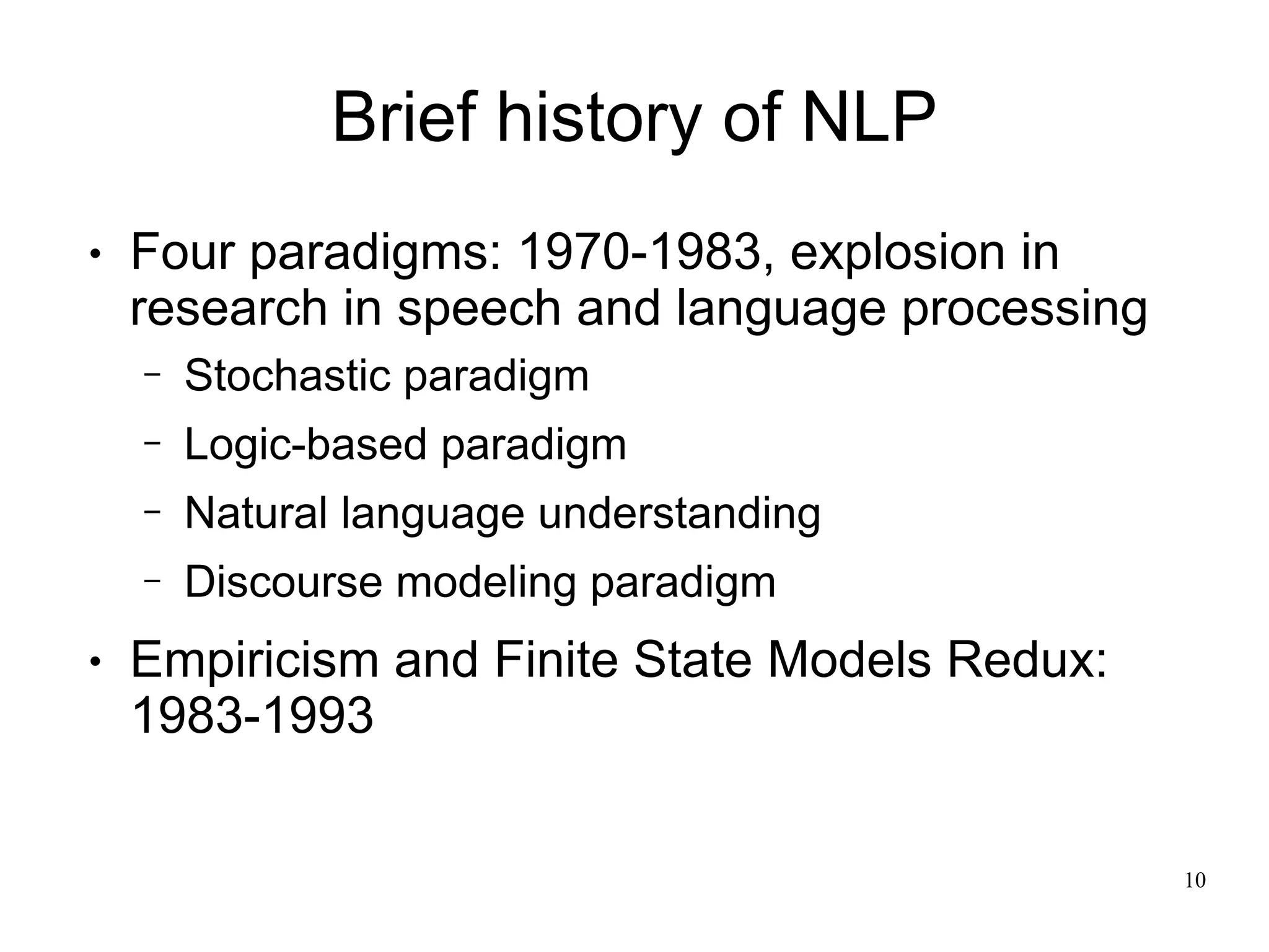 Brief history of NLP

• Four paradigms: 1970-1983, explosion in research in speech and language processing
  – Stochastic paradigm
  – Logic-based paradigm
  – Natural language understanding
  – Discourse modeling paradigm
• Empiricism and Finite State Models Redux: 1983-1993

10